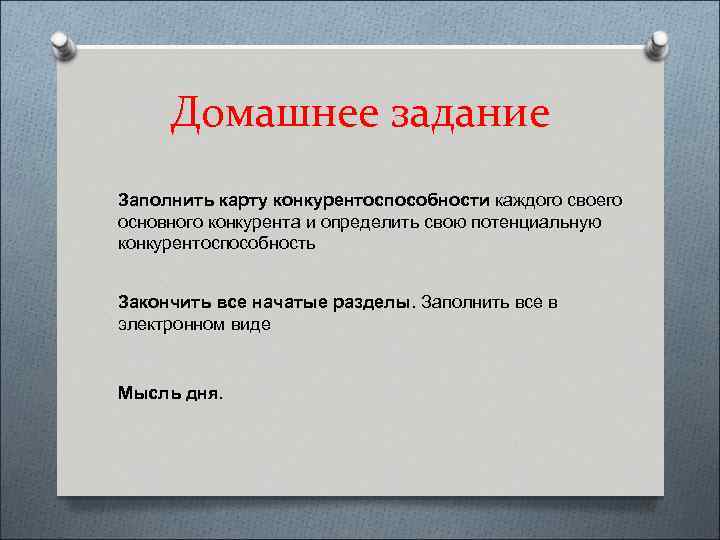 Домашнее задание

Заполнить карту конкурентоспособности каждого своего основного конкурента и определить свою потенциальную конкурентоспособность

Закончить все начатые разделы. Заполнить все в электронном виде

Мысль дня.